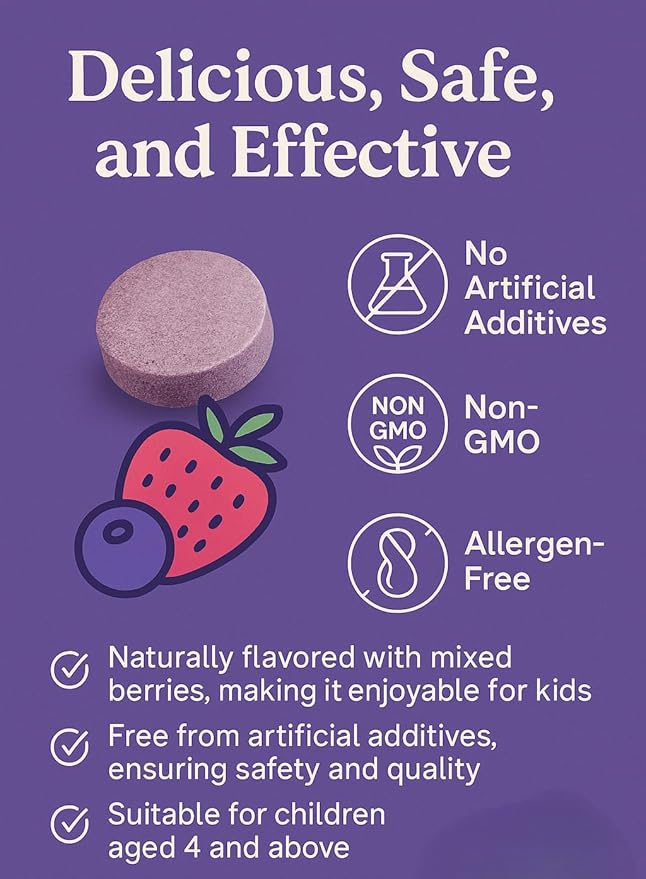 Delicious, Safe, and Effective

No Artificial Additives

NON GMO

Non-GMO

Allergen-Free

Naturally flavored with mixed berries, making it enjoyable for kids

Free from artificial additives, ensuring safety and quality

Suitable for children aged 4 and above